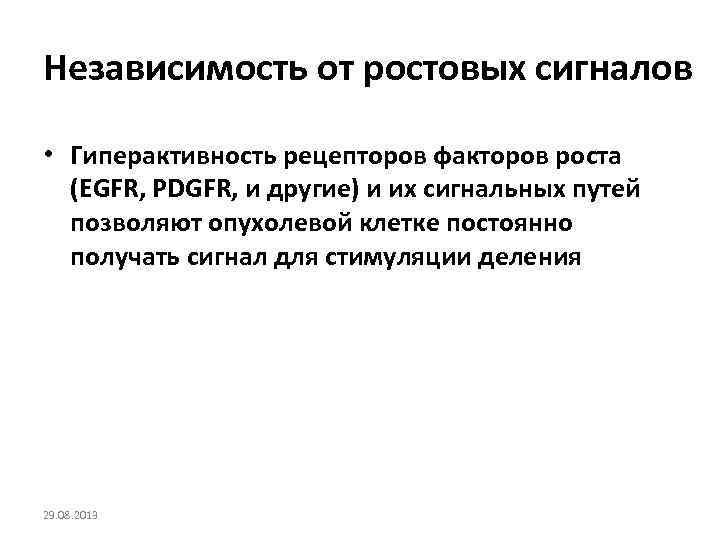 Независимость от ростовых сигналов

• Гиперактивность рецепторов факторов роста (EGFR, PDGFR, и другие) и их сигнальных путей позволяют опухолевой клетке постоянно получать сигнал для стимуляции деления

29.08.2013